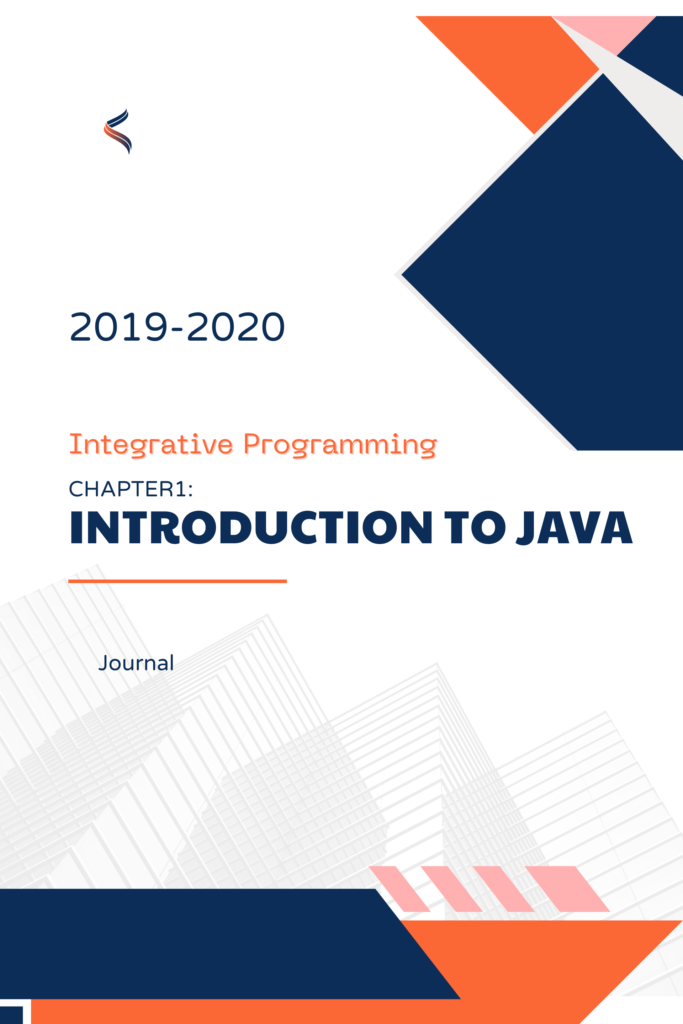 2019-2020

Integrative Programming

CHAPTER1:

INTRODUCTION TO JAVA

Journal